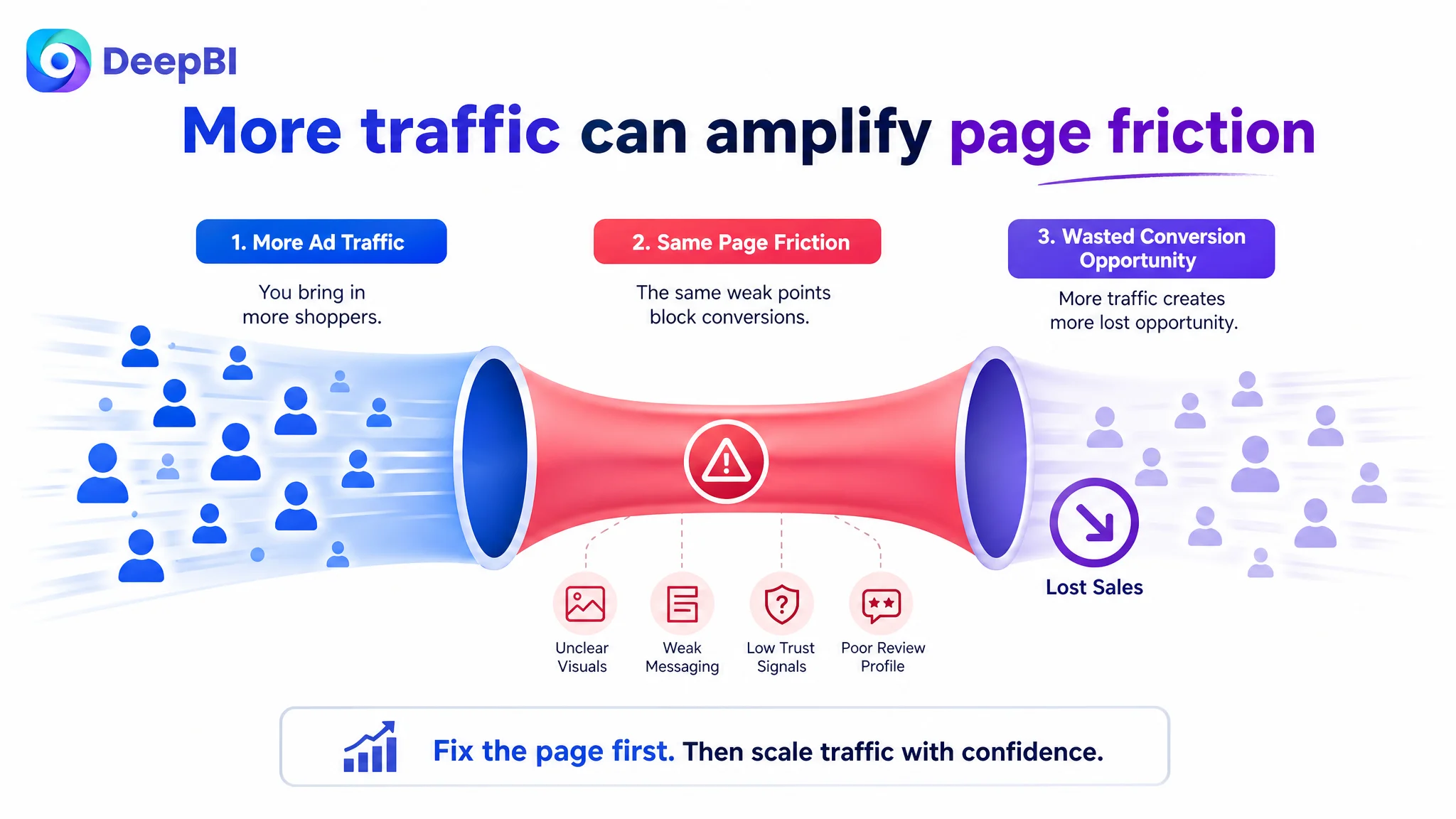 DeepBI

More traffic can amplify page friction

1. More Ad Traffic

You bring in more shoppers.

2. Same Page Friction

The same weak points block conversions.

3. Wasted Conversion Opportunity

More traffic creates more lost opportunity.

Unclear Visuals

Weak Messaging

Low Trust Signals

Poor Review Profile

Lost Sales

Fix the page first. Then scale traffic with confidence.